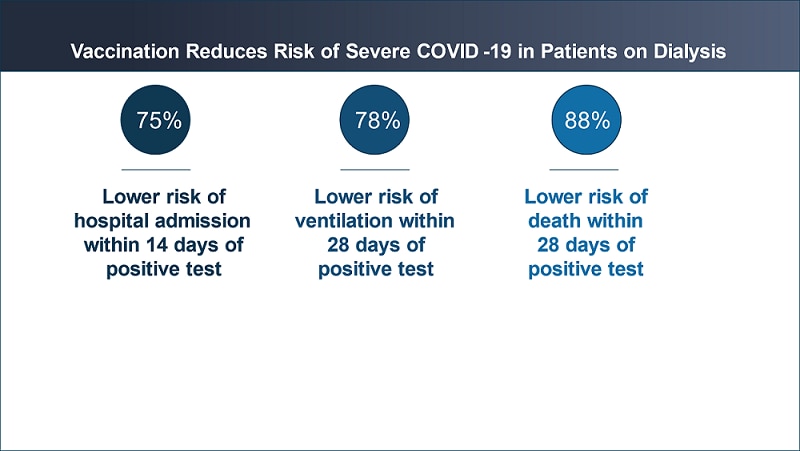 Vaccination Reduces Risk of Severe COVID -19 in Patients on Dialysis

75%

Lower risk of hospital admission within 14 days of positive test

78%

Lower risk of ventilation within 28 days of positive test

88%

Lower risk of death within 28 days of positive test